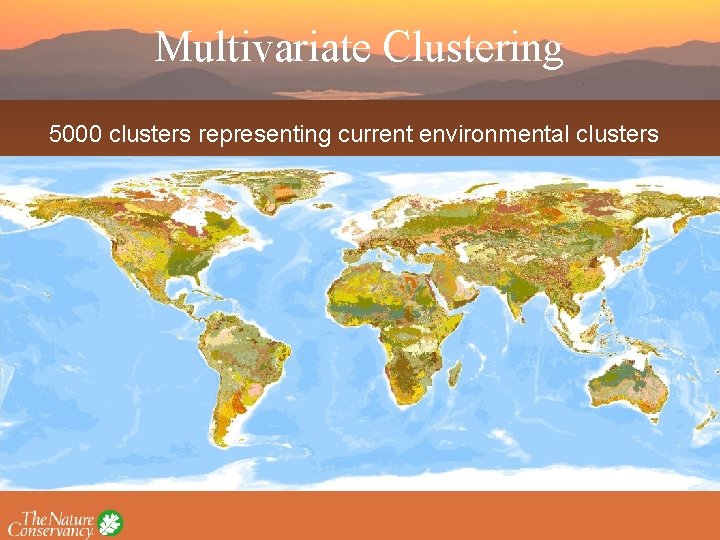 Multivariate Clustering

5000 clusters representing current environmental clusters

The Nature Conservancy.